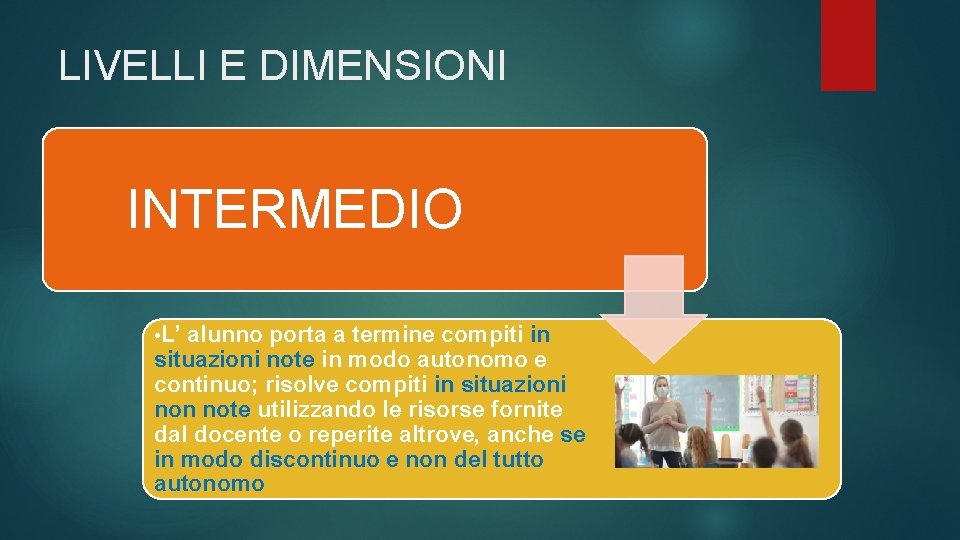 LIVELLI E DIMENSIONI

INTERMEDIO

•L’ alunno porta a termine compiti in situazioni note in modo autonomo e continuo; risolve compiti in situazioni non note utilizzando le risorse fornite dal docente o reperite altrove, anche se in modo discontinuo e non del tutto autonomo